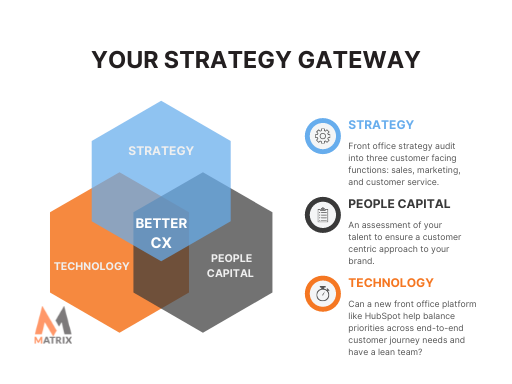 YOUR STRATEGY GATEWAY

STRATEGY

BETTER CX

TECHNOLOGY

PEOPLE CAPITAL

MATRIX

STRATEGY

Front office strategy audit into three customer facing functions: sales, marketing, and customer service.

PEOPLE CAPITAL

An assessment of your talent to ensure a customer centric approach to your brand.

TECHNOLOGY

Can a new front office platform like HubSpot help balance priorities across end-to-end customer journey needs and have a lean team?